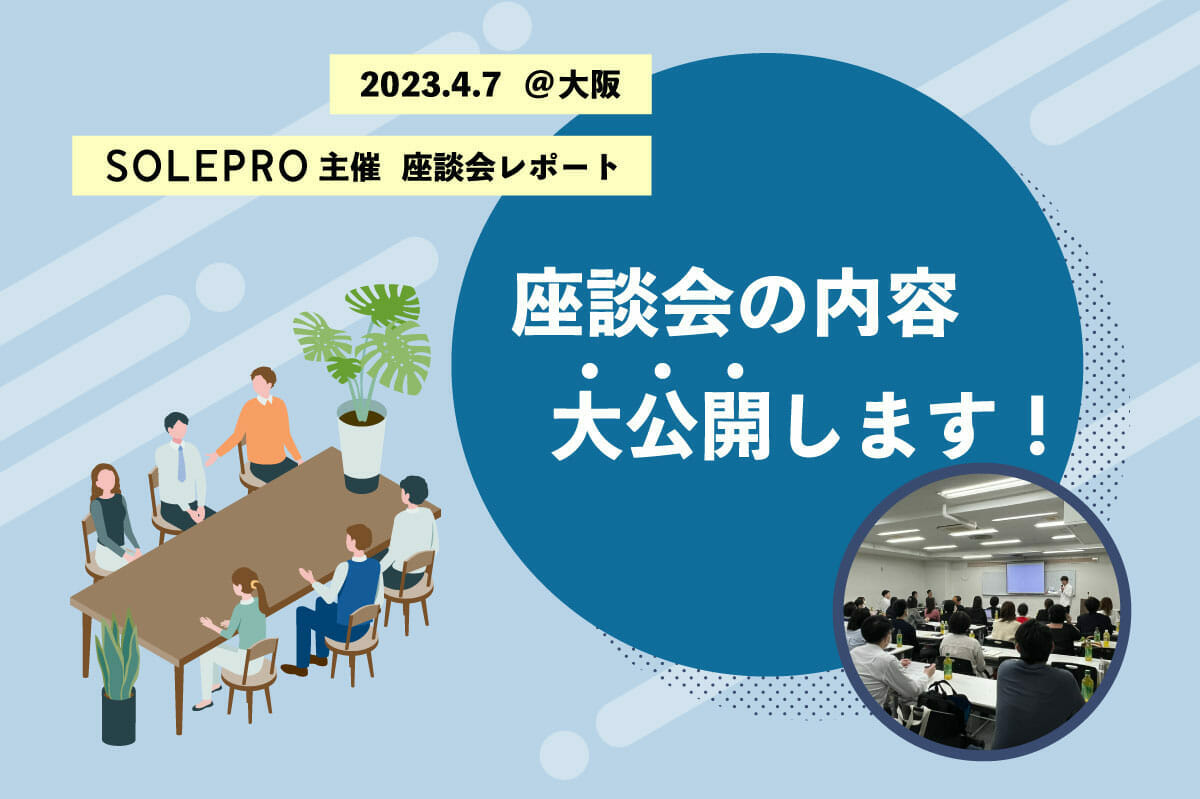 2023.4.7 ＠大阪

SOLEPRO 主催 座談会レポート

座談会の内容
大公開します！